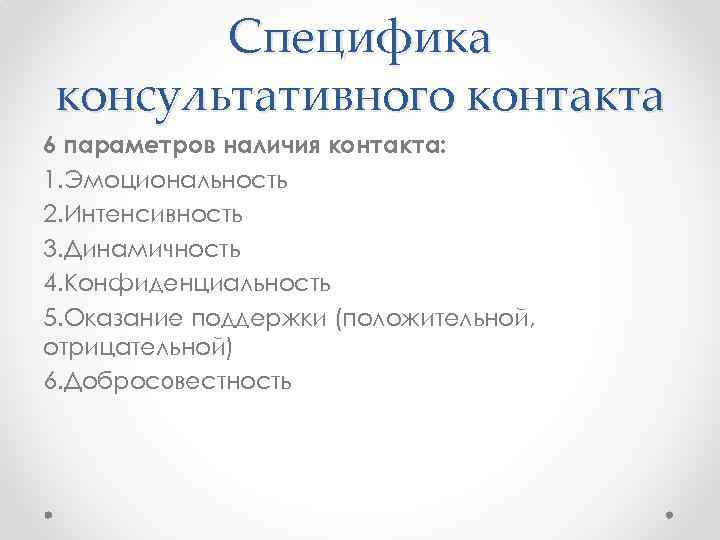 Специфика консультативного контакта

6 параметров наличия контакта:

1.Эмоциональность

2.Интенсивность

3.Динамичность

4.Конфиденциальность

5.Оказание поддержки (положительной, отрицательной)

6.Добросовестность